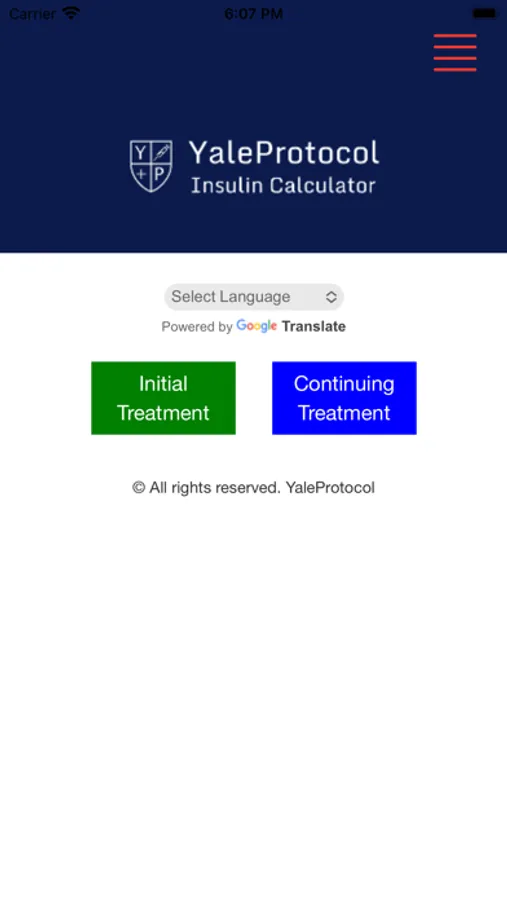 Carrier 6:07 PM

Y P
YaleProtocol
Insulin Calculator

Select Language
Powered by Google Translate

Initial Treatment

Continuing Treatment

© All rights reserved. YaleProtocol